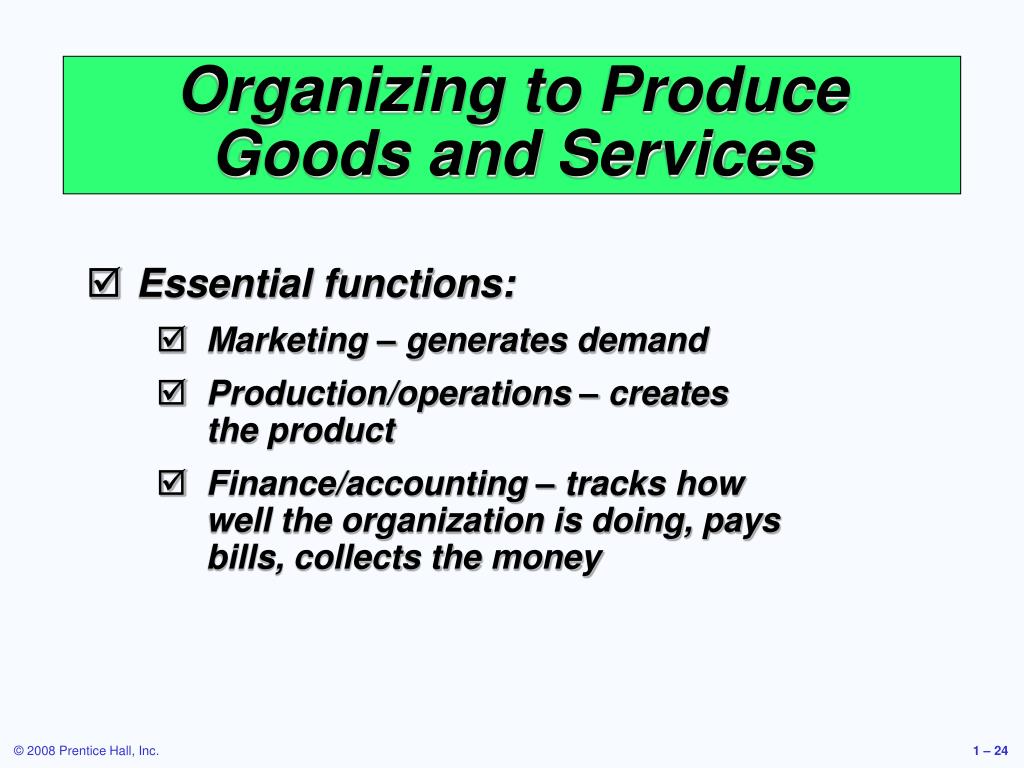 Organizing to Produce Goods and Services

☑ Essential functions:

☑ Marketing – generates demand

☑ Production/operations – creates the product

☑ Finance/accounting – tracks how well the organization is doing, pays bills, collects the money

© 2008 Prentice Hall, Inc.

1 – 24